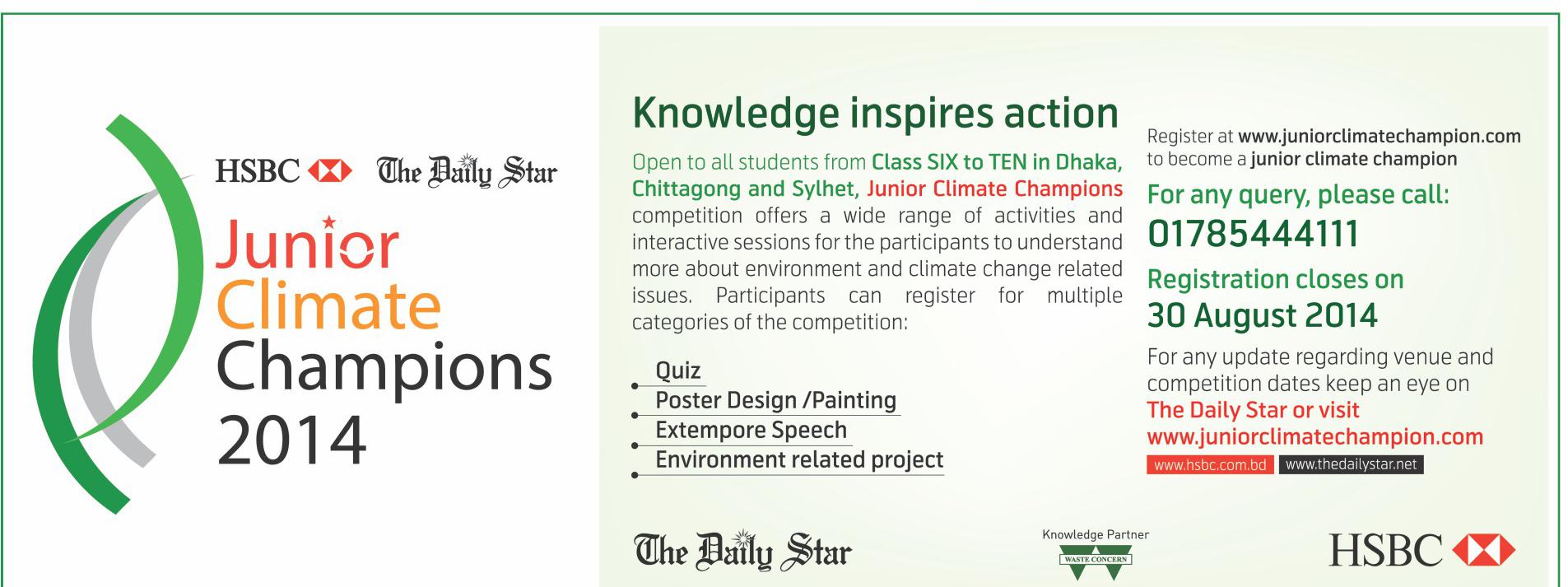 HSBC The Daily Star

Junior Climate Champions 2014

Knowledge inspires action

Open to all students from Class SIX to TEN in Dhaka, Chittagong and Sylhet, Junior Climate Champions competition offers a wide range of activities and interactive sessions for the participants to understand more about environment and climate change related issues. Participants can register for multiple categories of the competition:

Quiz
Poster Design /Painting
Extempore Speech
Environment related project

Register at www.juniorclimatechampion.com to become a junior climate champion

For any query, please call:
01785444111

Registration closes on
30 August 2014

For any update regarding venue and competition dates keep an eye on The Daily Star or visit www.juniorclimatechampion.com

www.hsbc.com.bd www.thedailystar.net

The Daily Star

Knowledge Partner
WASTE CONCERN

HSBC